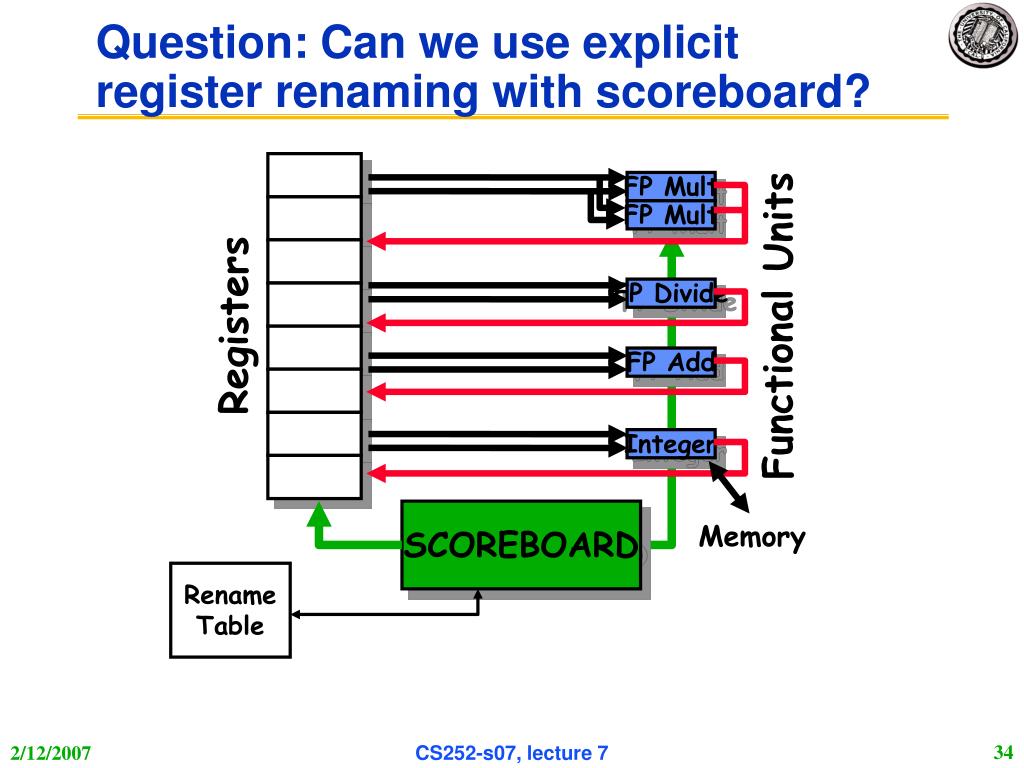 Question: Can we use explicit register renaming with scoreboard?

Registers

FP Mult
FP Mult
FP Divide
FP Add
Integer

Functional Units

SCOREBOARD

Memory

Rename Table

2/12/2007

CS252-s07, lecture 7

34